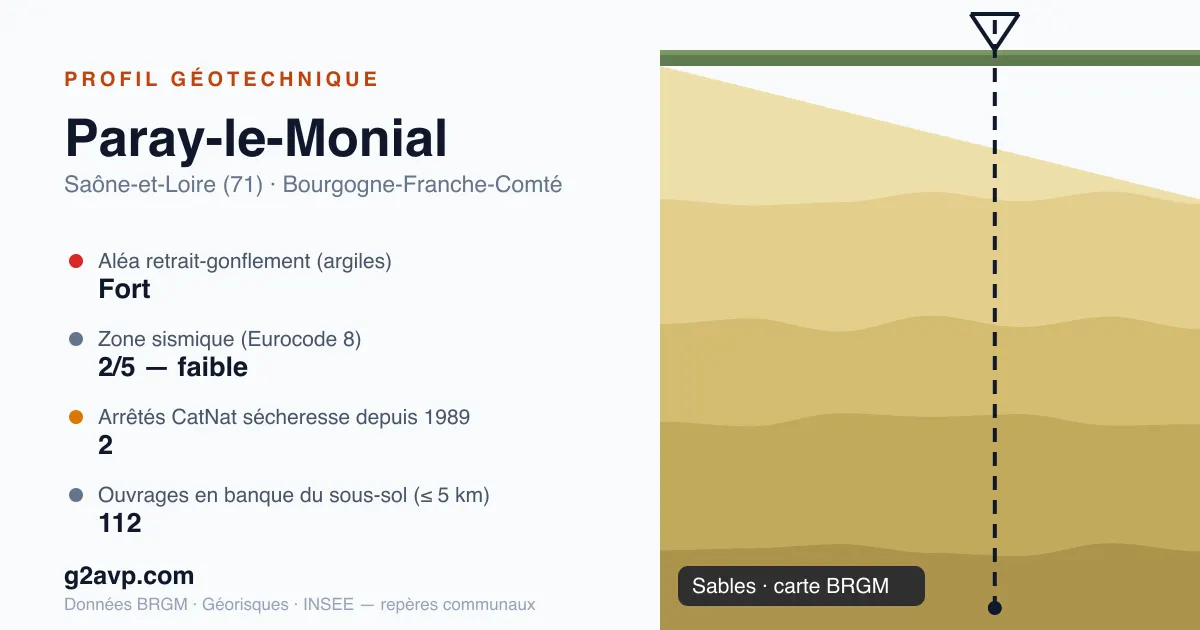 PROFIL GÉOTECHNIQUE

Paray-le-Monial

Saône-et-Loire (71) · Bourgogne-Franche-Comté

Aléa retrait-gonflement (argiles)
Fort

Zone sismique (Eurocode 8)
2/5 — faible

Arrêtés CatNat sécheresse depuis 1989
2

Ouvrages en banque du sous-sol (≤ 5 km)
112

g2avp.com

Données BRGM · Géorisques · INSEE — repères communaux

Sables · carte BRGM